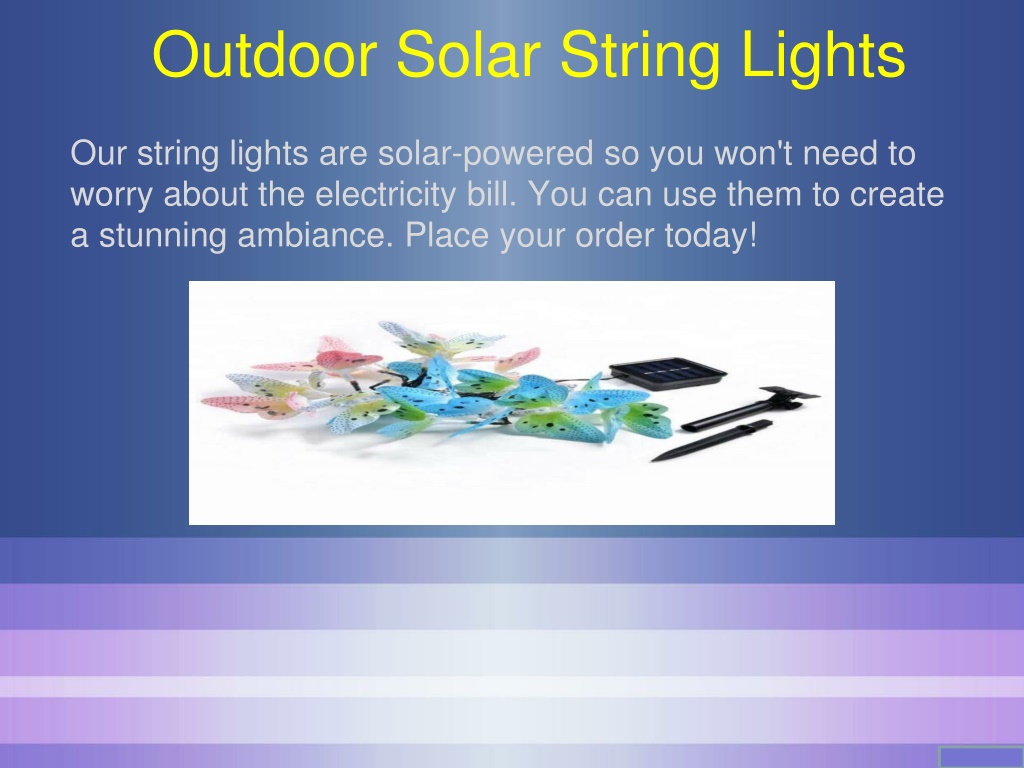 Outdoor Solar String Lights

Our string lights are solar-powered so you won't need to worry about the electricity bill. You can use them to create a stunning ambiance. Place your order today!